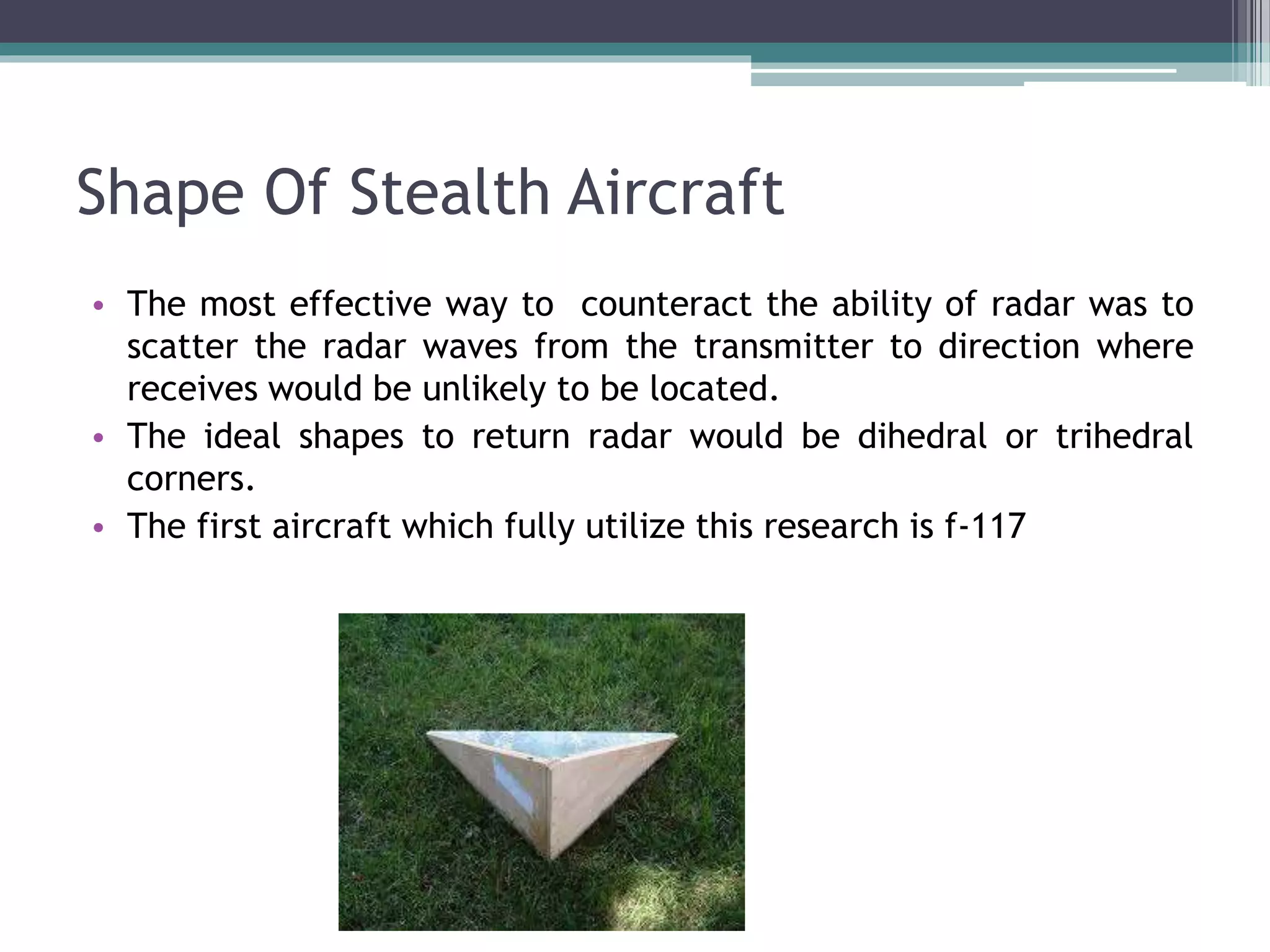 Shape Of Stealth Aircraft

• The most effective way to counteract the ability of radar was to scatter the radar waves from the transmitter to direction where receives would be unlikely to be located.
• The ideal shapes to return radar would be dihedral or trihedral corners.
• The first aircraft which fully utilize this research is f-117